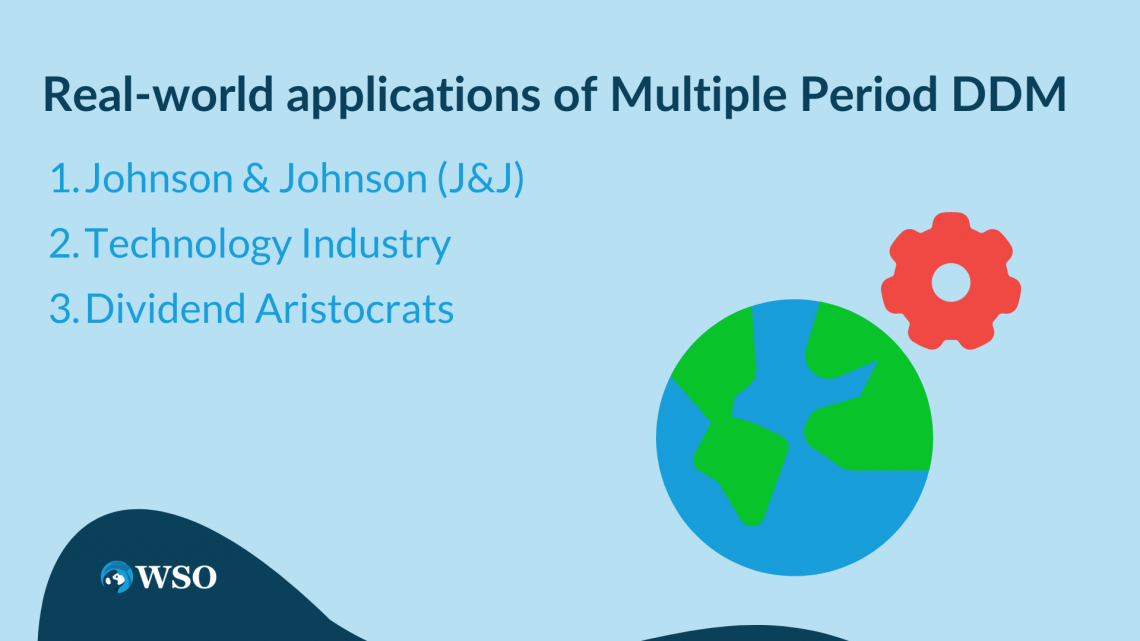 Real-world applications of Multiple Period DDM

1. Johnson & Johnson (J&J)
2. Technology Industry
3. Dividend Aristocrats

WSO